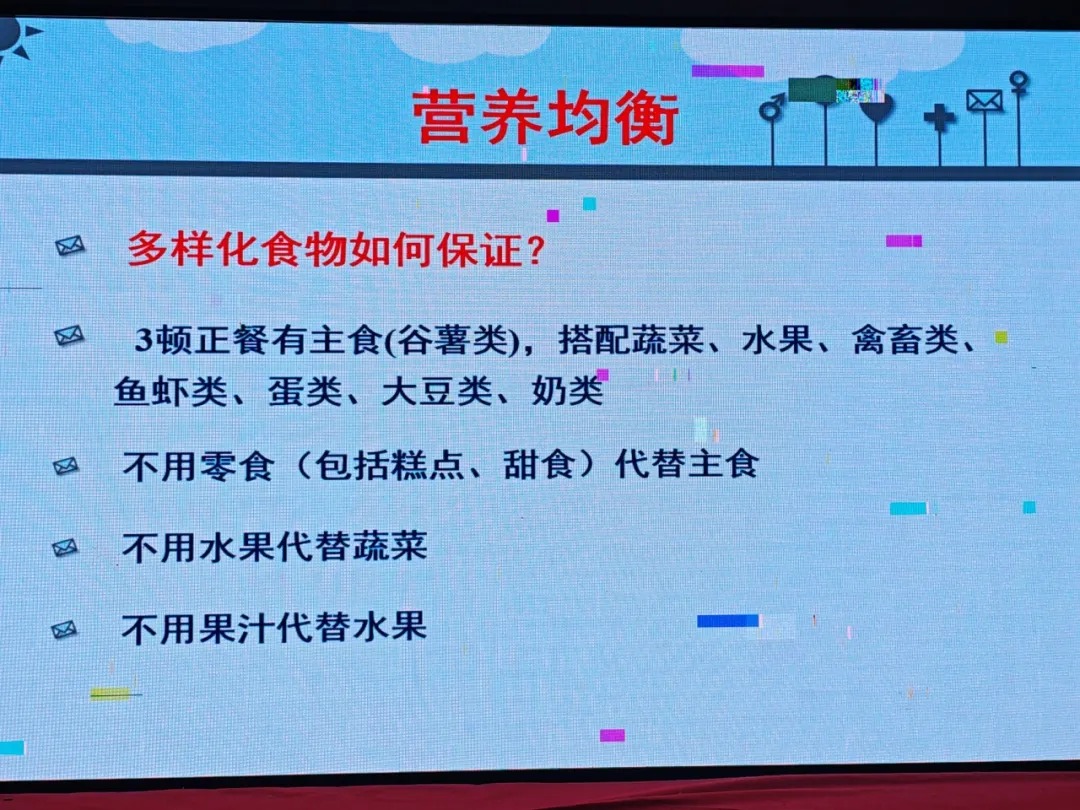 营养均衡

多样化食物如何保证？

3顿正餐有主食(谷薯类)，搭配蔬菜、水果、禽畜类、鱼虾类、蛋类、大豆类、奶类

不用零食（包括糕点、甜食）代替主食

不用水果代替蔬菜

不用果汁代替水果